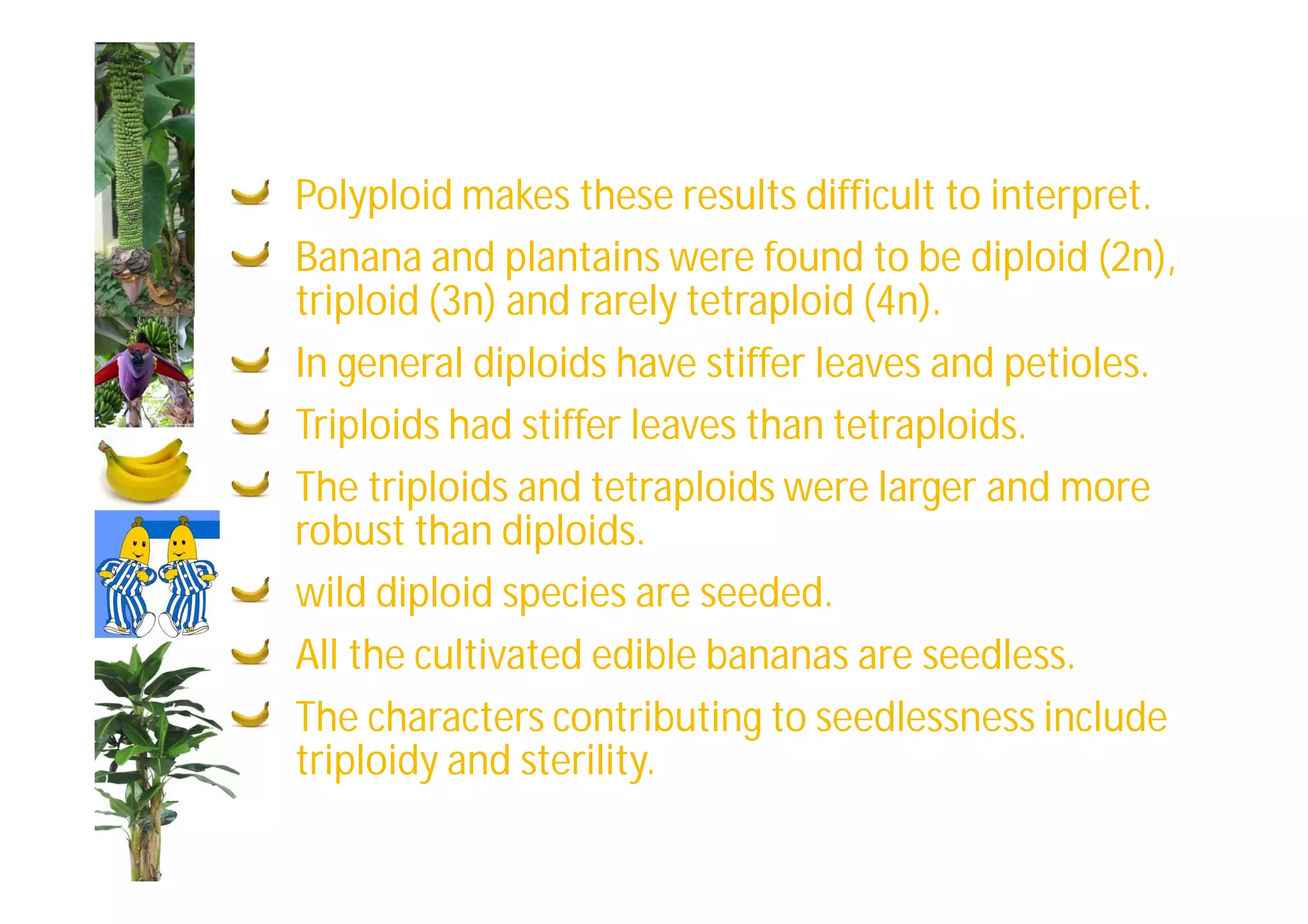 Polyploid makes these results difficult to interpret.

Banana and plantains were found to be diploid (2n), triploid (3n) and rarely tetraploid (4n).

In general diploids have stiffer leaves and petioles.

Triploids had stiffer leaves than tetraploids.

The triploids and tetraploids were larger and more robust than diploids.

wild diploid species are seeded.

All the cultivated edible bananas are seedless.

The characters contributing to seedlessness include triploidy and sterility.